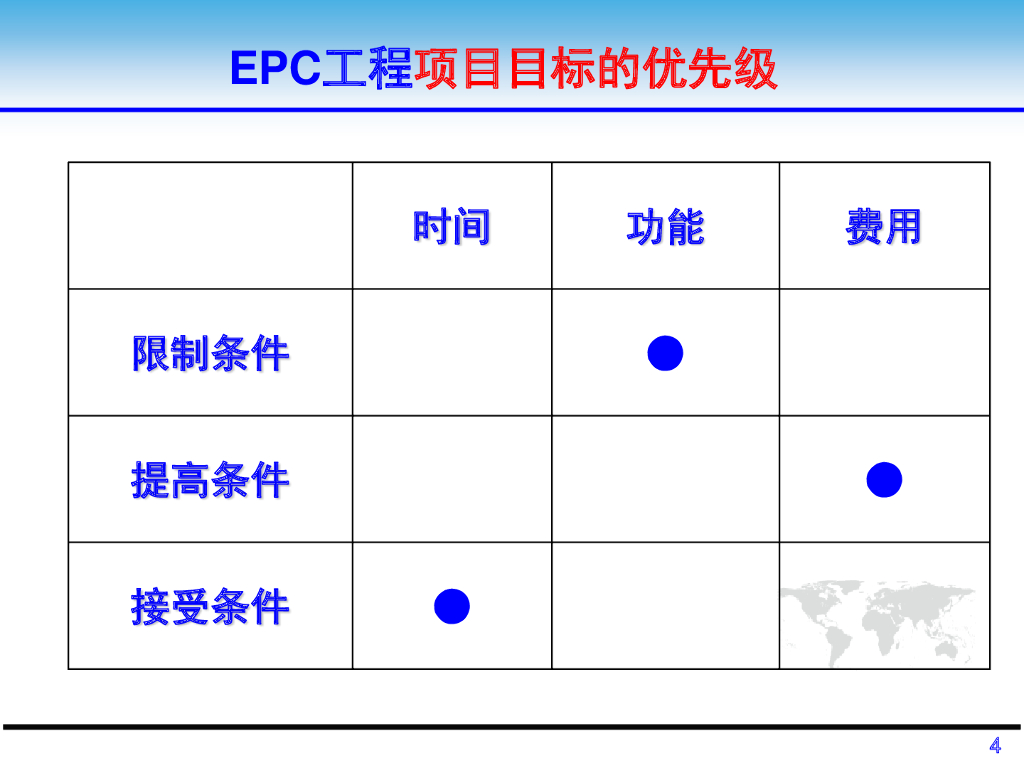 EPC工程项目目标的优先级

| | 时间 | 功能 | 费用 |
|---|---|---|---|
| 限制条件 | | ● | |
| 提高条件 | | | ● |
| 接受条件 | ● | | |

4